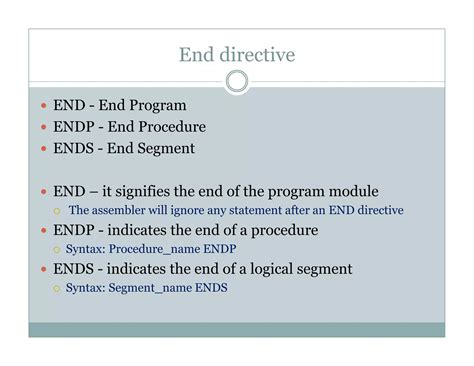 End directive

- END - End Program
- ENDP - End Procedure
- ENDS - End Segment

- END – it signifies the end of the program module
  - The assembler will ignore any statement after an END directive
- ENDP - indicates the end of a procedure
  - Syntax: Procedure_name ENDP
- ENDS - indicates the end of a logical segment
  - Syntax: Segment_name ENDS